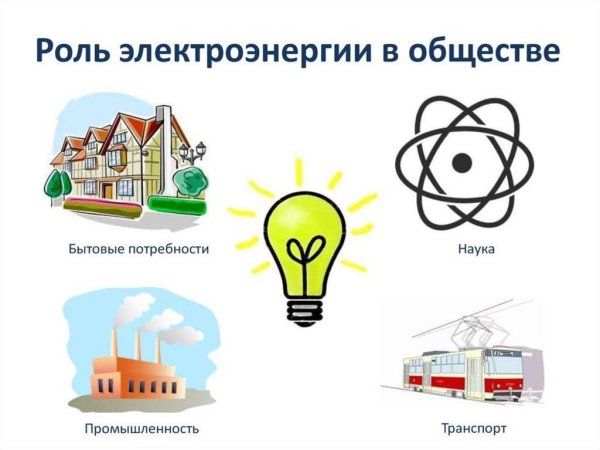 Роль электроэнергии в обществе

Бытовые потребности

Наука

Промышленность

Транспорт